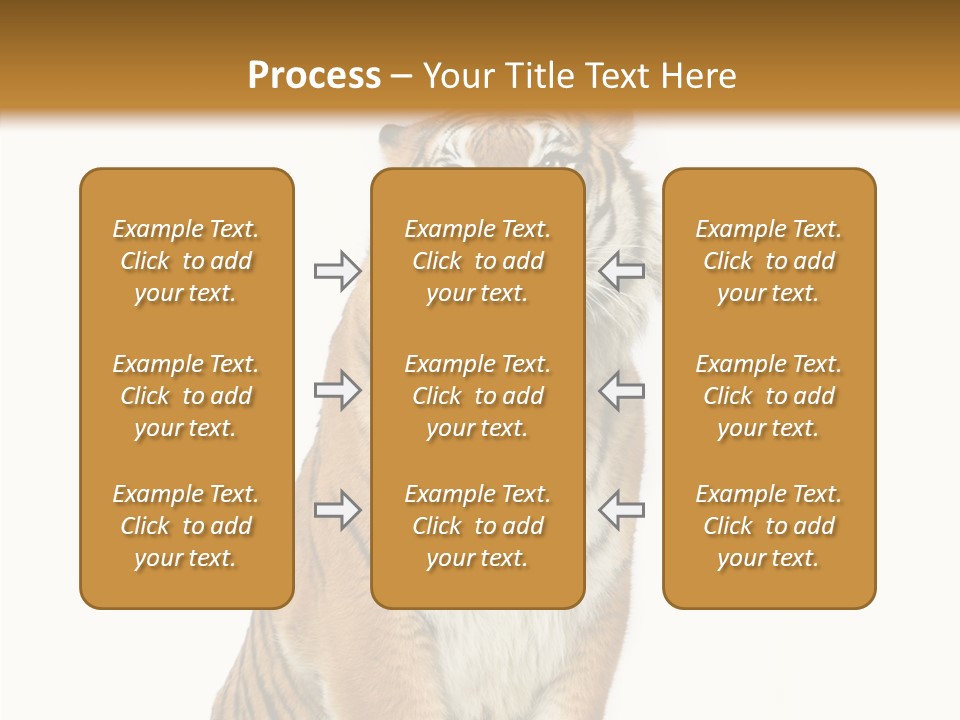 Process – Your Title Text Here

Example Text. Click to add your text.

Example Text. Click to add your text.

Example Text. Click to add your text.

Example Text. Click to add your text.

Example Text. Click to add your text.

Example Text. Click to add your text.

Example Text. Click to add your text.

Example Text. Click to add your text.

Example Text. Click to add your text.